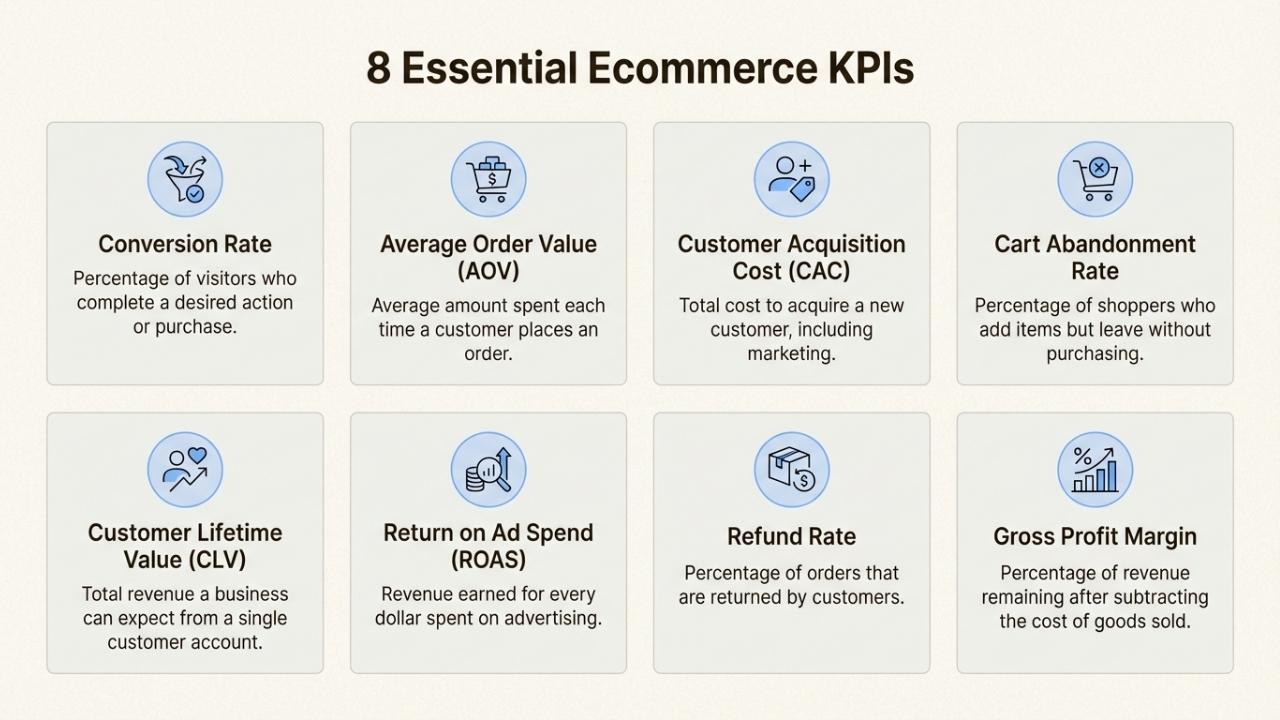 8 Essential Ecommerce KPIs

Conversion Rate
Percentage of visitors who complete a desired action or purchase.

Average Order Value (AOV)
Average amount spent each time a customer places an order.

Customer Acquisition Cost (CAC)
Total cost to acquire a new customer, including marketing.

Cart Abandonment Rate
Percentage of shoppers who add items but leave without purchasing.

Customer Lifetime Value (CLV)
Total revenue a business can expect from a single customer account.

Return on Ad Spend (ROAS)
Revenue earned for every dollar spent on advertising.

Refund Rate
Percentage of orders that are returned by customers.

Gross Profit Margin
Percentage of revenue remaining after subtracting the cost of goods sold.